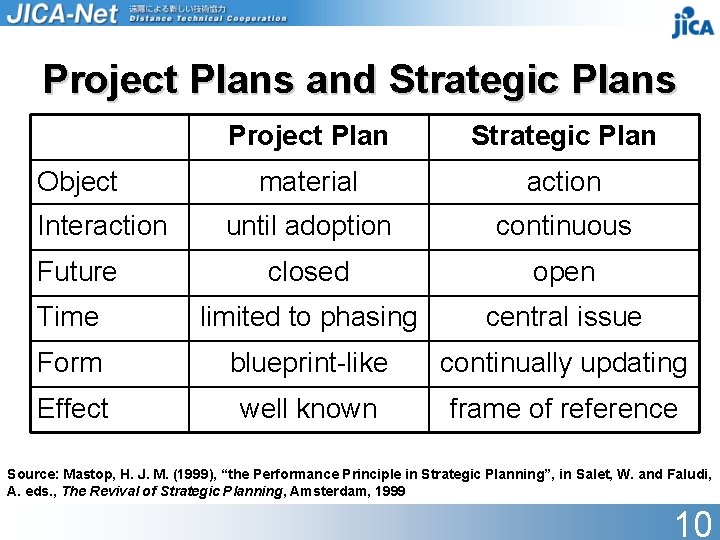 JICA-Net 遠隔による新しい技術協力 Distance Technical Cooperation

JICA

Project Plans and Strategic Plans

| | Project Plan | Strategic Plan |
|---|---|---|
| Object | material | action |
| Interaction | until adoption | continuous |
| Future | closed | open |
| Time | limited to phasing | central issue |
| Form | blueprint-like | continually updating |
| Effect | well known | frame of reference |

Source: Mastop, H. J. M. (1999), “the Performance Principle in Strategic Planning”, in Salet, W. and Faludi, A. eds., The Revival of Strategic Planning, Amsterdam, 1999

10